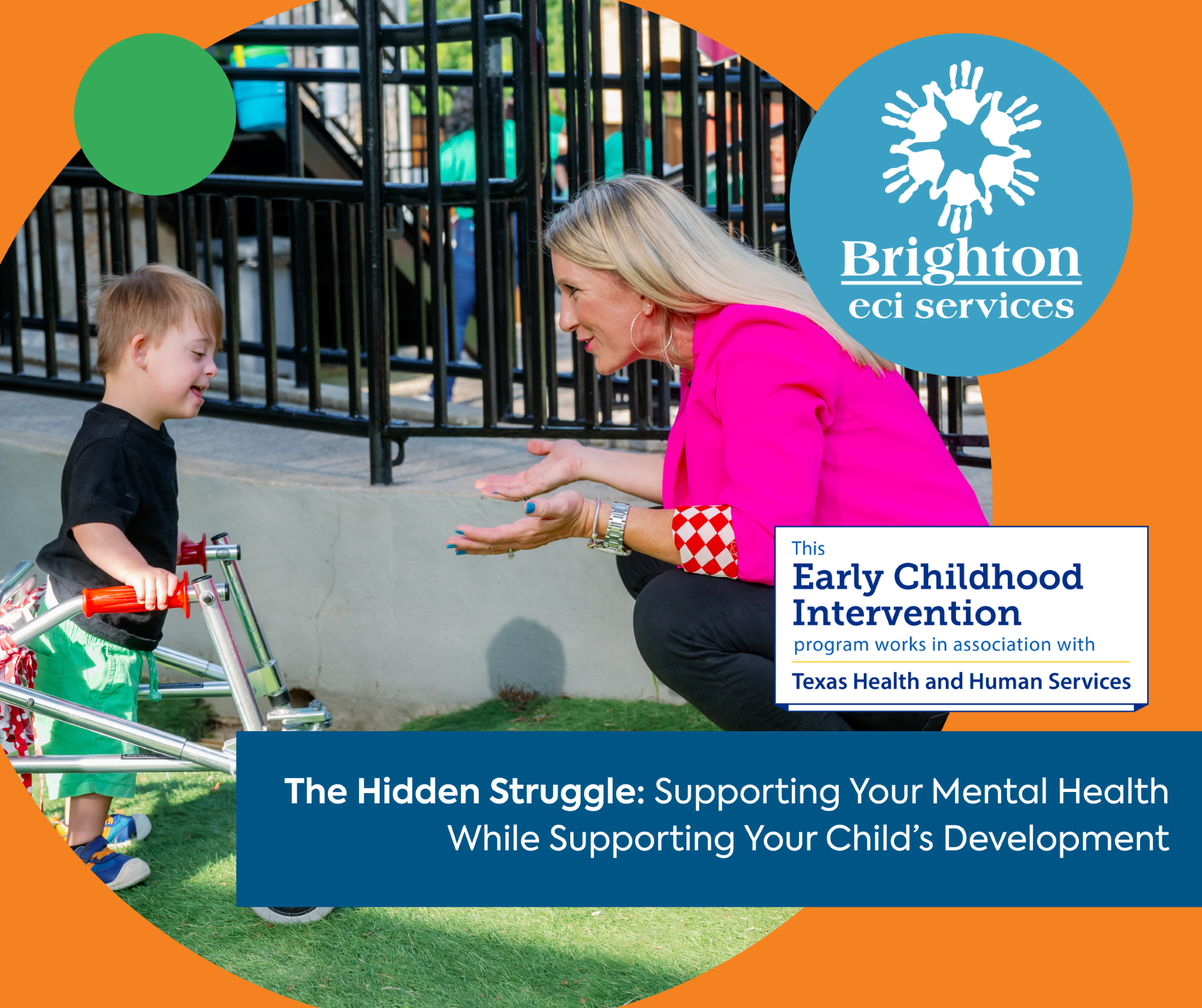 Brighton
eci services

This
Early Childhood Intervention
program works in association with
Texas Health and Human Services

The Hidden Struggle: Supporting Your Mental Health While Supporting Your Child's Development